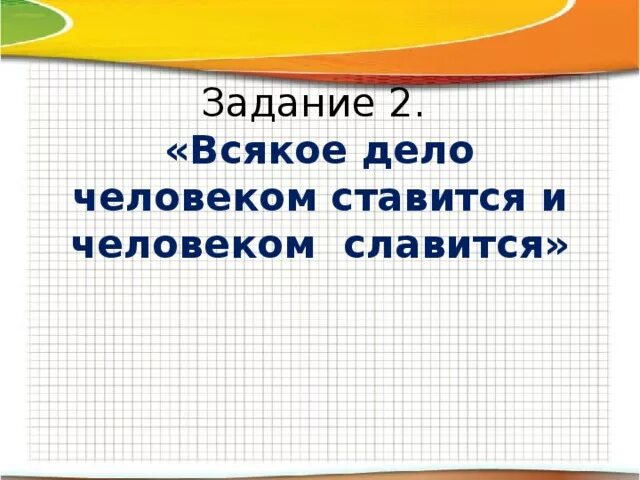 Задание 2.

«Всякое дело человеком ставится и человеком славится»